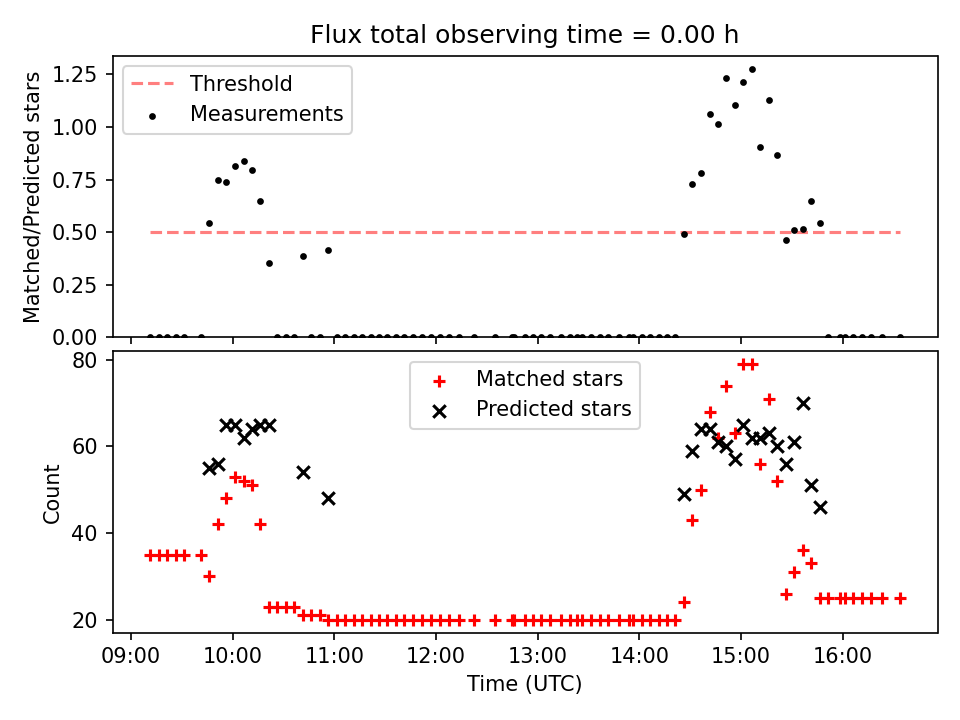 Flux total observing time = 0.00 h

Matched/Predicted stars

1.25
1.00
0.75
0.50
0.25
0.00

Threshold
Measurements

Count

80
60
40
20

Matched stars
Predicted stars

09:00 10:00 11:00 12:00 13:00 14:00 15:00 16:00

Time (UTC)